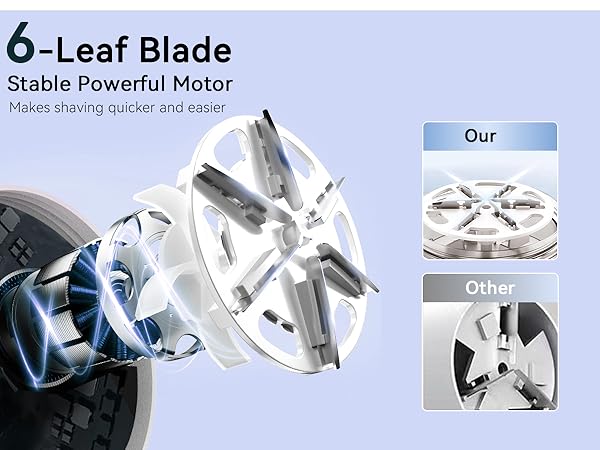 6-Leaf Blade
Stable Powerful Motor
Makes shaving quicker and easier

Our

Other